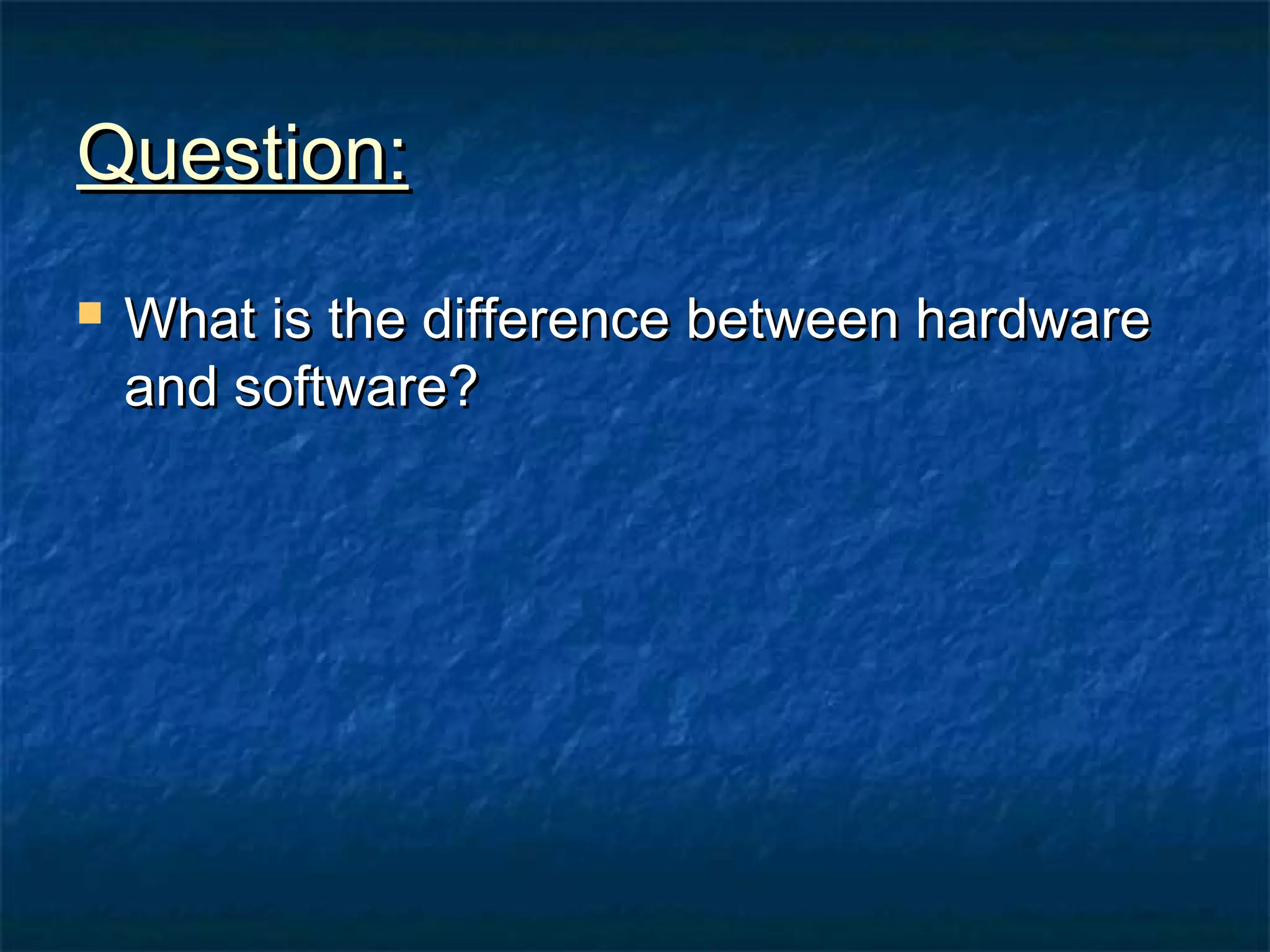 Question:

What is the difference between hardware and software?